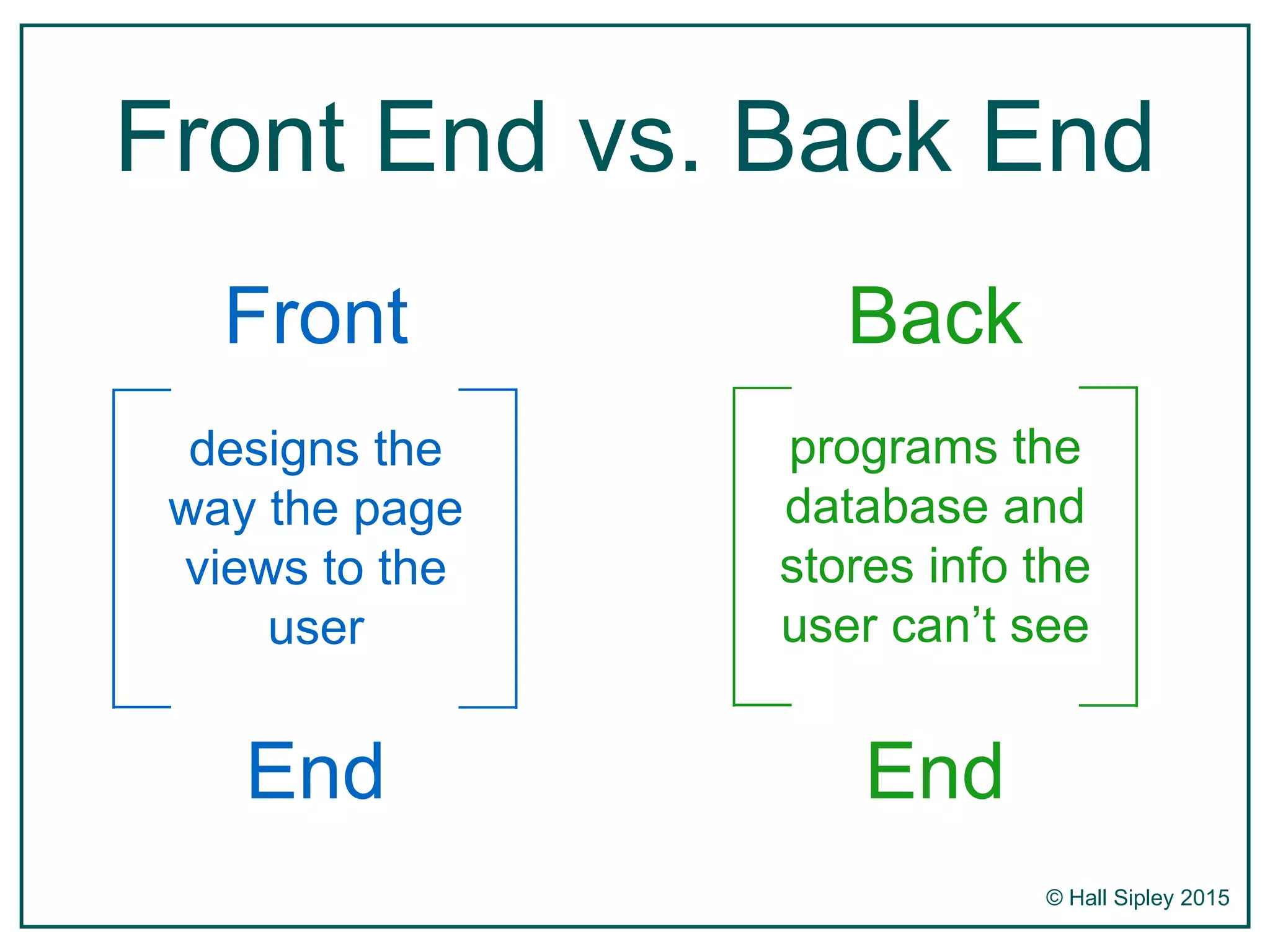 Front End vs. Back End

Front

designs the way the page views to the user

End

Back

programs the database and stores info the user can’t see

End

© Hall Sipley 2015